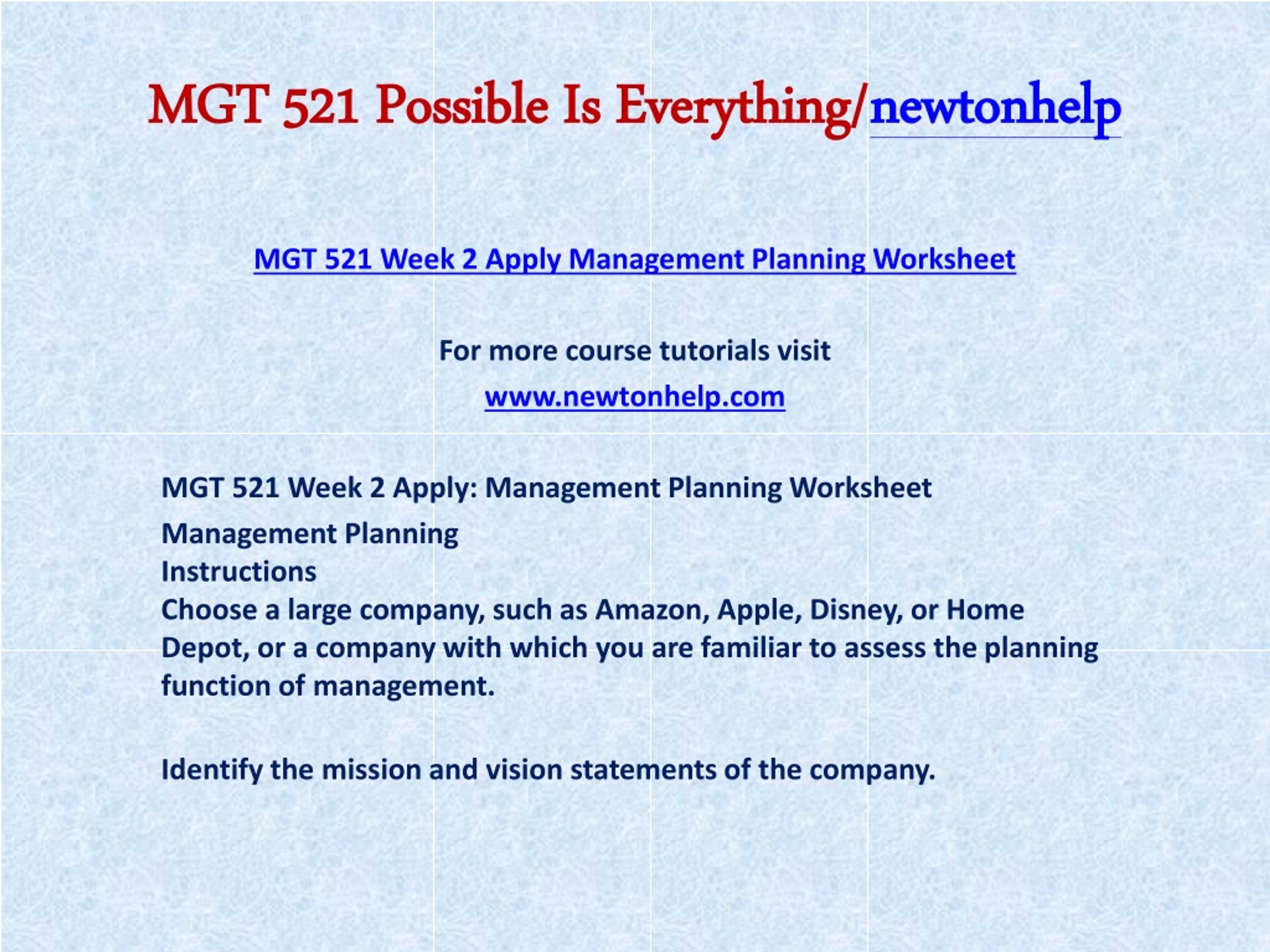 MGT 521 Possible Is Everything/newtonhelp

MGT 521 Week 2 Apply Management Planning Worksheet

For more course tutorials visit
www.newtonhelp.com

MGT 521 Week 2 Apply: Management Planning Worksheet

Management Planning
Instructions
Choose a large company, such as Amazon, Apple, Disney, or Home Depot, or a company with which you are familiar to assess the planning function of management.

Identify the mission and vision statements of the company.